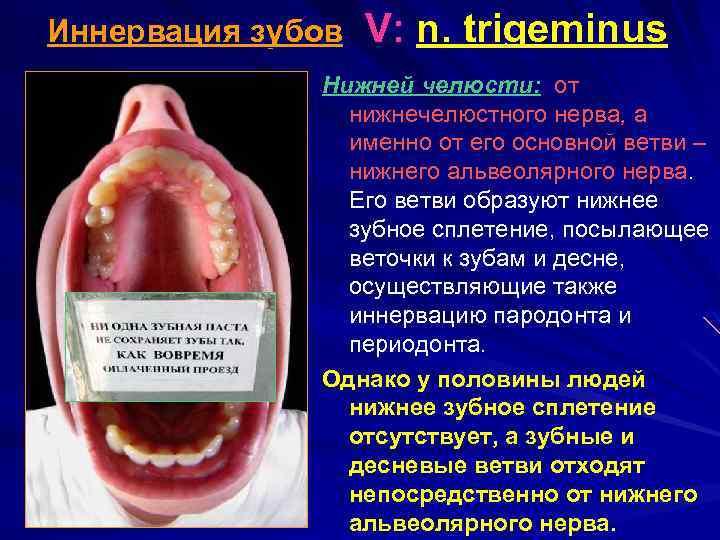 Иннервация зубов V: n. trigeminus

НИ ОДНА ЗУБНАЯ ПАСТА НЕ СОХРАНЯЕТ ЗУБЫ ТАК, КАК ВОВРЕМЯ ОПЛАЧЕННЫЙ ПРОЕЗД

Нижней челюсти: от нижнечелюстного нерва, а именно от его основной ветви – нижнего альвеолярного нерва. Его ветви образуют нижнее зубное сплетение, посылающее веточки к зубам и десне, осуществляющие также иннервацию пародонта и периодонта.

Однако у половины людей нижнее зубное сплетение отсутствует, а зубные и десневые ветви отходят непосредственно от нижнего альвеолярного нерва.